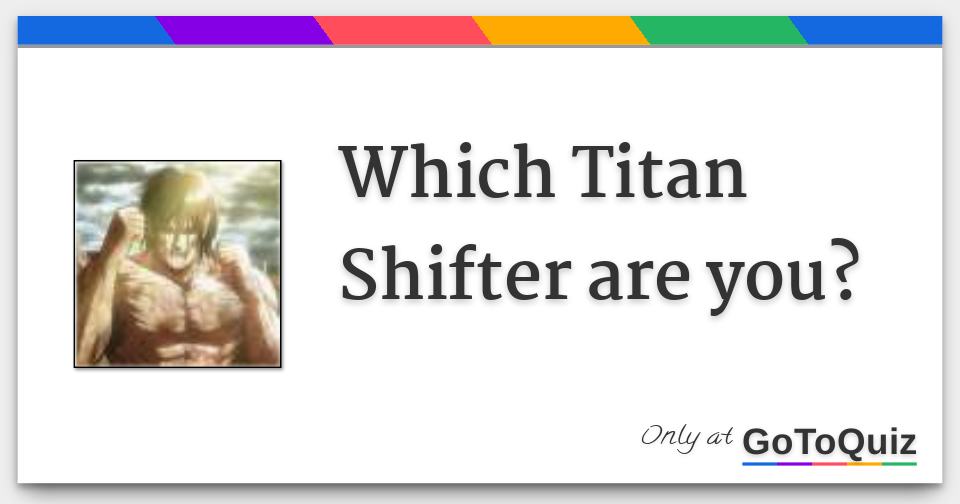 Which Titan Shifter are you?

Only at GoToQuiz